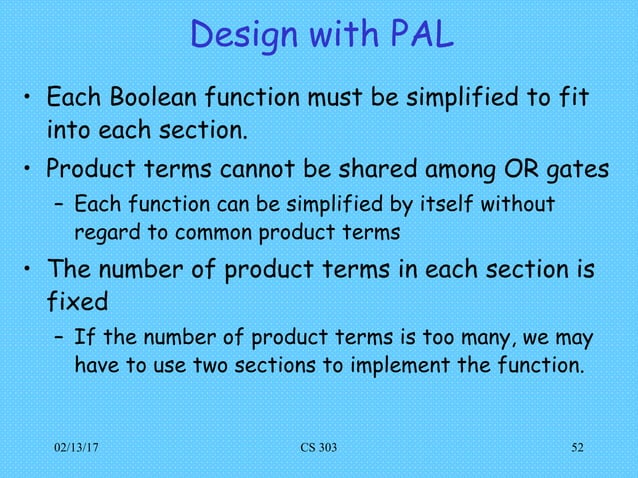 Design with PAL

• Each Boolean function must be simplified to fit into each section.

• Product terms cannot be shared among OR gates

– Each function can be simplified by itself without regard to common product terms

• The number of product terms in each section is fixed

– If the number of product terms is too many, we may have to use two sections to implement the function.

02/13/17 CS 303 52